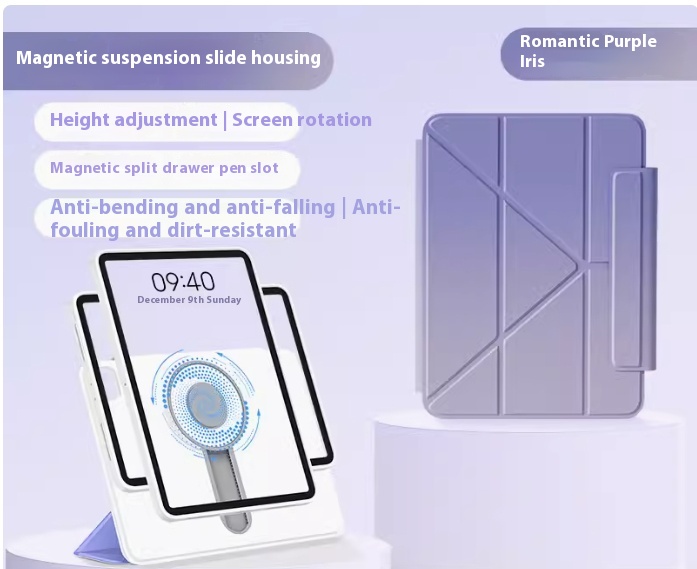 Magnetic suspension slide housing

Romantic Purple Iris

Height adjustment | Screen rotation

Magnetic split drawer pen slot

Anti-bending and anti-falling | Anti-fouling and dirt-resistant

09:40
December 9th Sunday